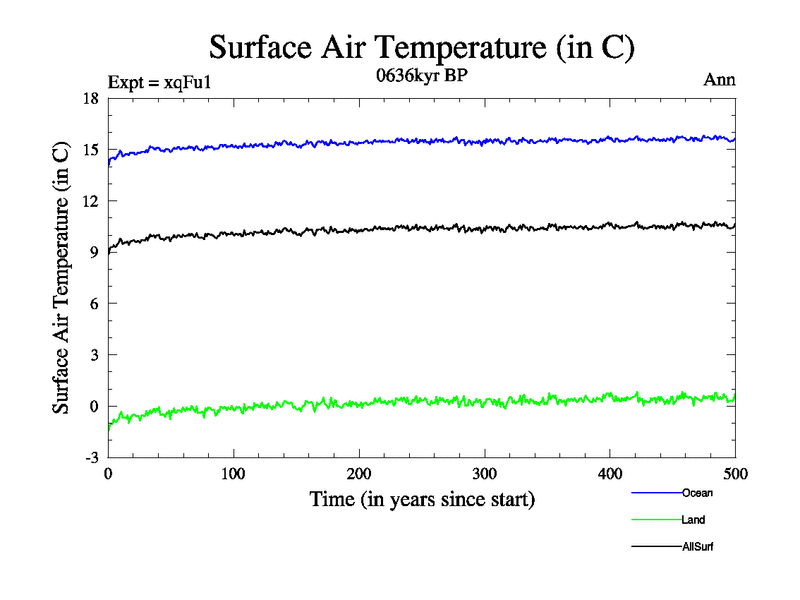 Surface Air Temperature (in C)

Expt = xqFu1

0636kyr BP

Ann

Surface Air Temperature (in C)

18
15
12
9
6
3
0
-3

0
100
200
300
400
500

Time (in years since start)

Ocean
Land
AllSurf